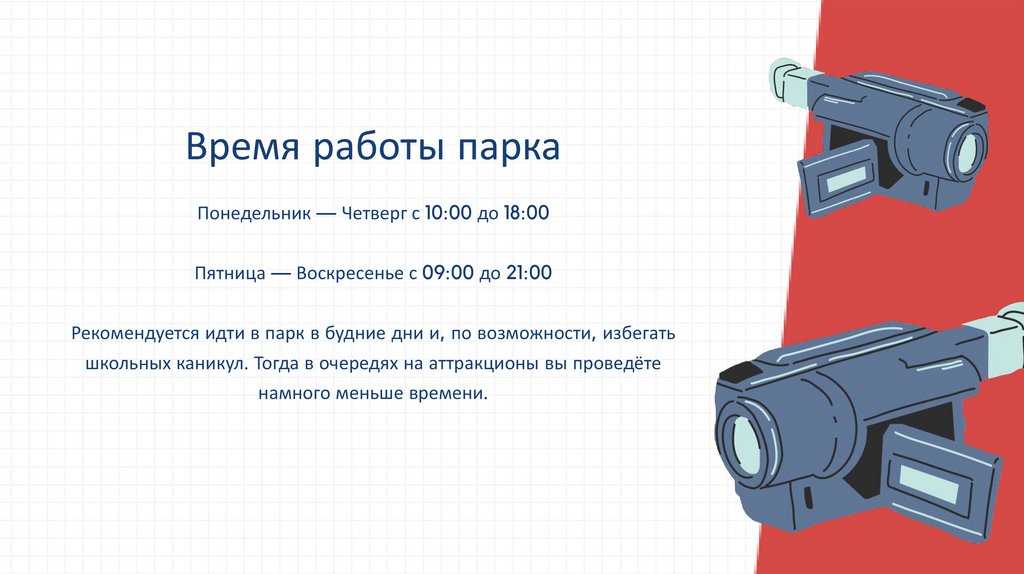 Время работы парка

Понедельник — Четверг с 10:00 до 18:00

Пятница — Воскресенье с 09:00 до 21:00

Рекомендуется идти в парк в будние дни и, по возможности, избегать школьных каникул. Тогда в очередях на аттракционы вы проведёте намного меньше времени.